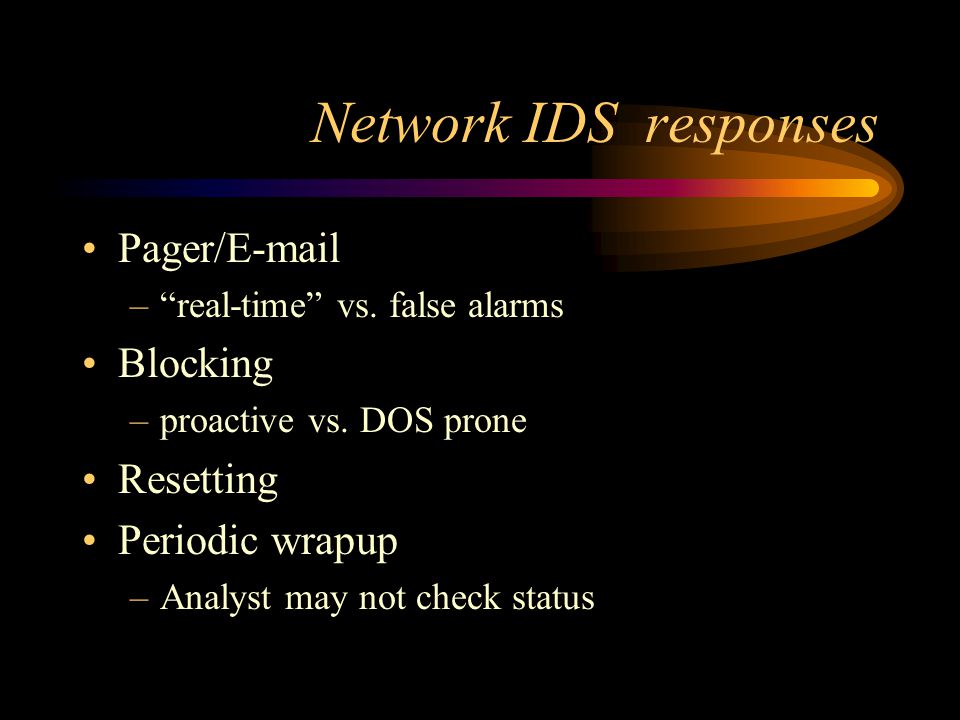 Network IDS responses

• Pager/E-mail
– “real-time” vs. false alarms
• Blocking
– proactive vs. DOS prone
• Resetting
• Periodic wrapup
– Analyst may not check status